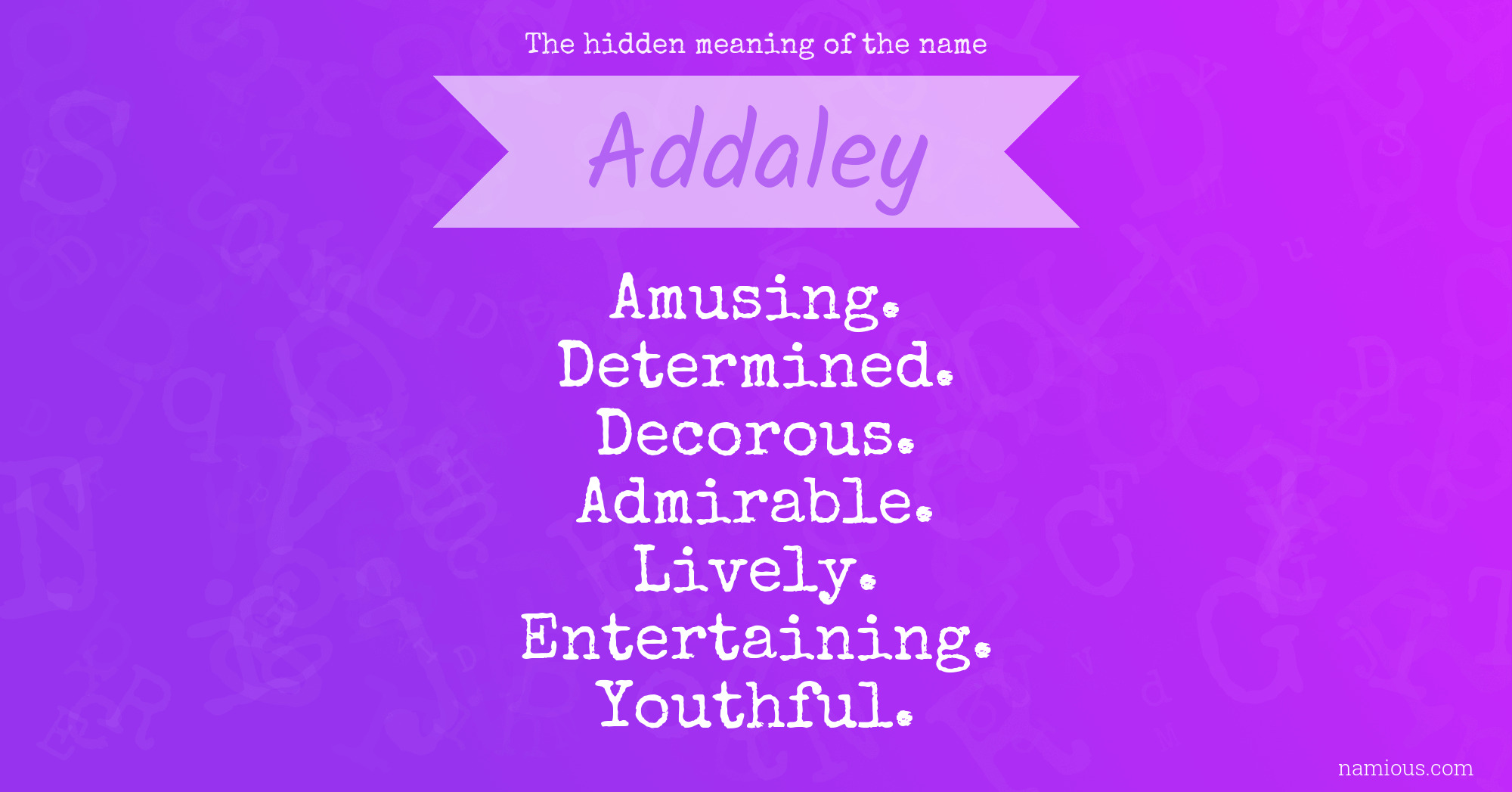 The hidden meaning of the name

Addaley

Amusing.
Determined.
Decorous.
Admirable.
Lively.
Entertaining.
Youthful.

namious.com